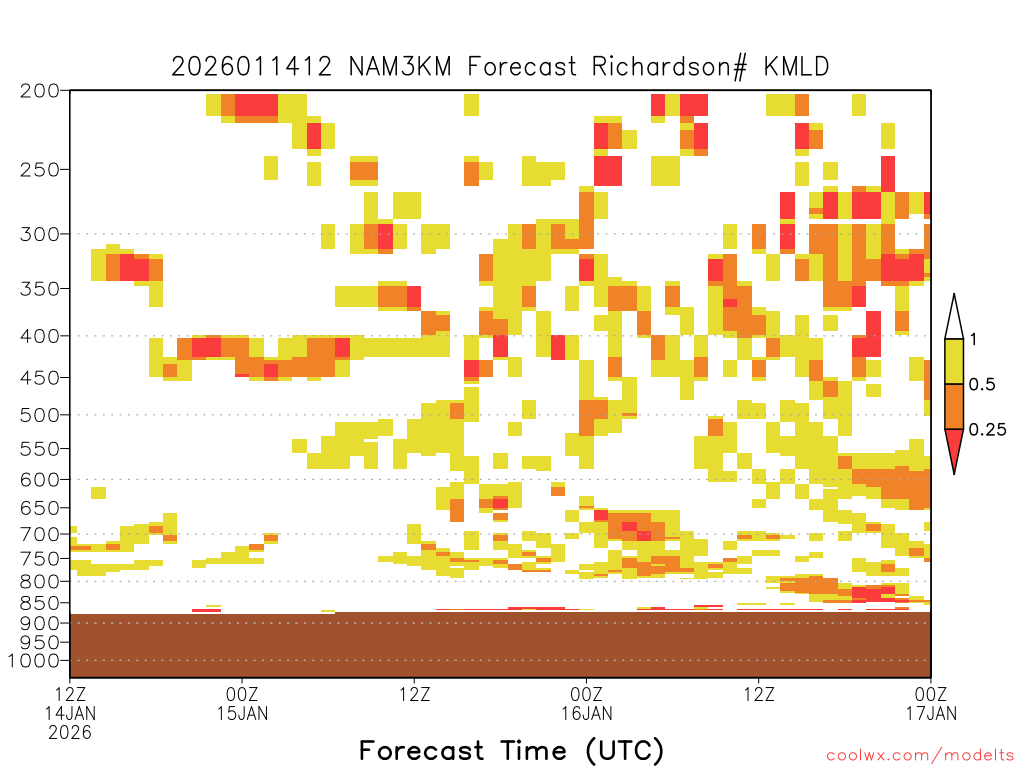 2026011412 NAM3KM Forecast Richardson# KMLD

200
250
300
350
400
450
500
550
600
650
700
750
800
850
900
950
1000

1
0.5
0.25

12Z
14JAN
2026

00Z
15JAN

12Z

00Z
16JAN

12Z

00Z
17JAN

Forecast Time (UTC)

coolwx.com/modelts